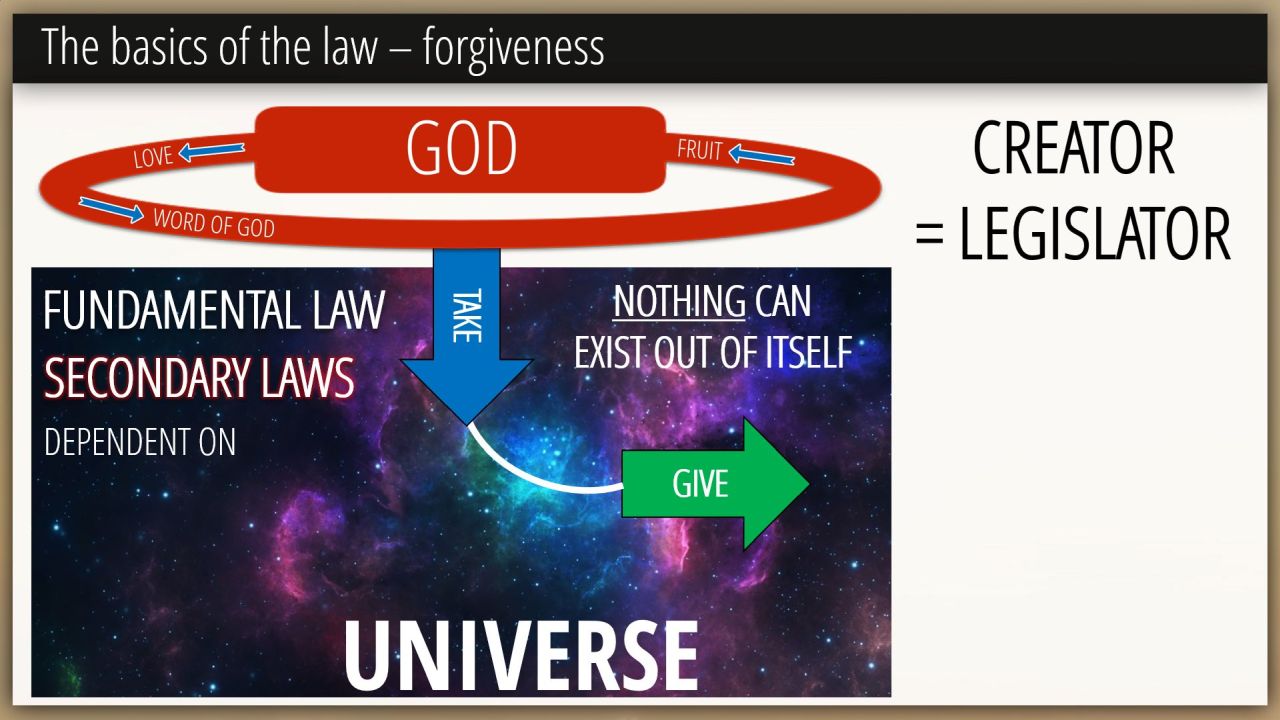 The basics of the law – forgiveness

LOVE

GOD

FRUIT

WORD OF GOD

CREATOR
= LEGISLATOR

FUNDAMENTAL LAW
SECONDARY LAWS
DEPENDENT ON

TAKE

NOTHING CAN
EXIST OUT OF ITSELF

GIVE

UNIVERSE